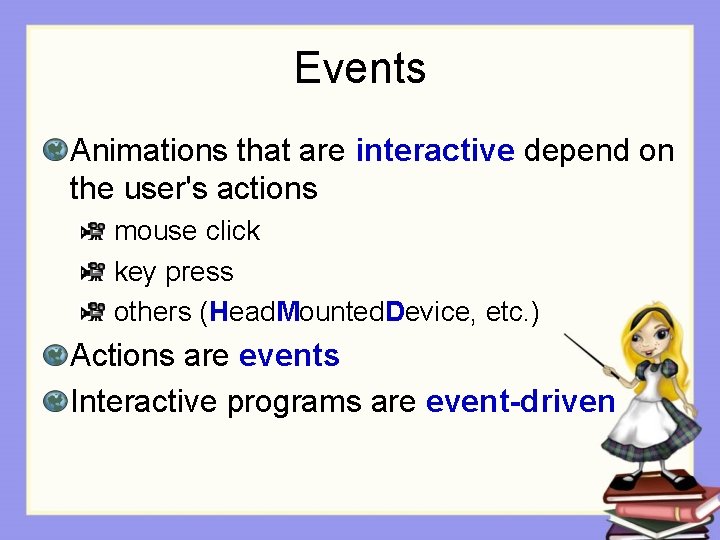 Events

Animations that are interactive depend on the user's actions

mouse click

key press

others (HeadMountedDevice, etc.)

Actions are events

Interactive programs are event-driven